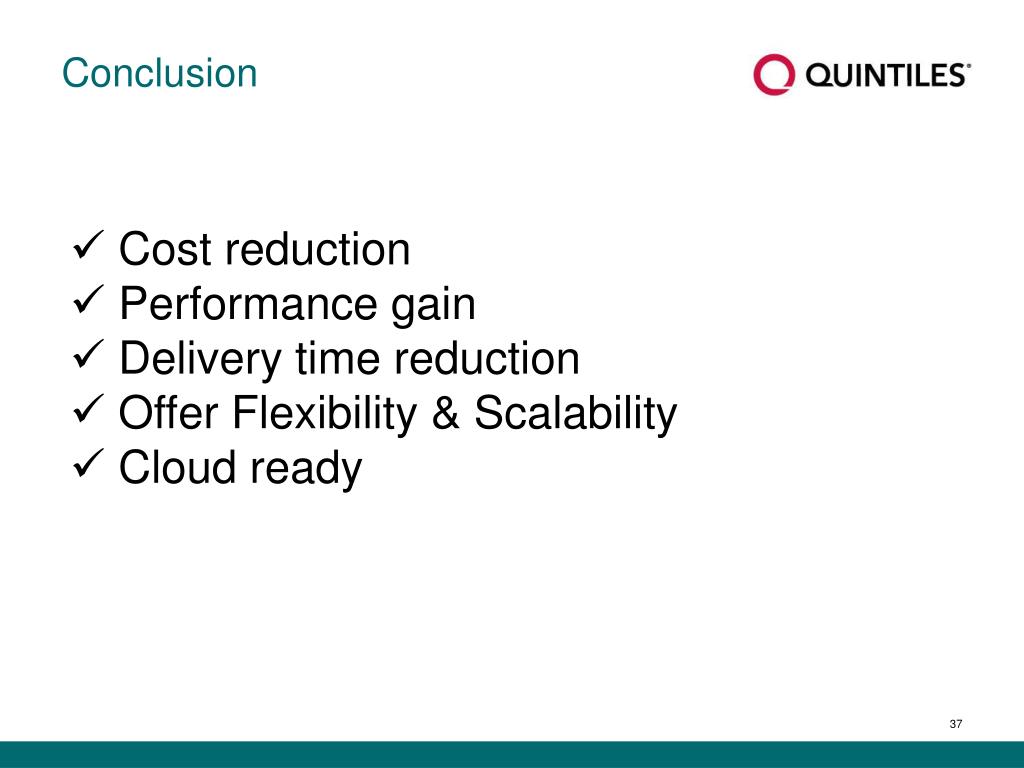 Conclusion

QUINTILES®

✓ Cost reduction
✓ Performance gain
✓ Delivery time reduction
✓ Offer Flexibility & Scalability
✓ Cloud ready

37